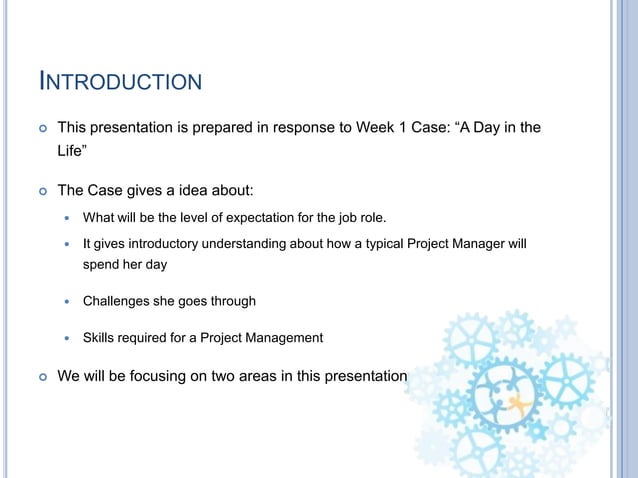 INTRODUCTION

This presentation is prepared in response to Week 1 Case: “A Day in the Life”

The Case gives a idea about:

What will be the level of expectation for the job role.

It gives introductory understanding about how a typical Project Manager will spend her day

Challenges she goes through

Skills required for a Project Management

We will be focusing on two areas in this presentation